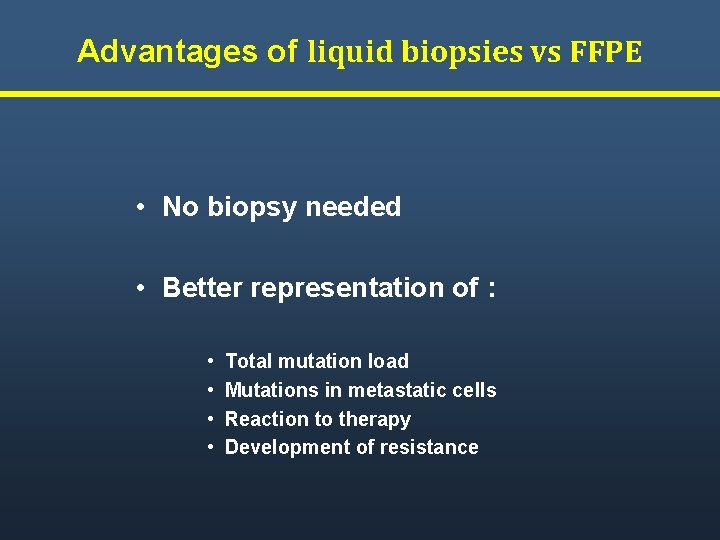 Advantages of liquid biopsies vs FFPE

• No biopsy needed

• Better representation of :

• Total mutation load
• Mutations in metastatic cells
• Reaction to therapy
• Development of resistance